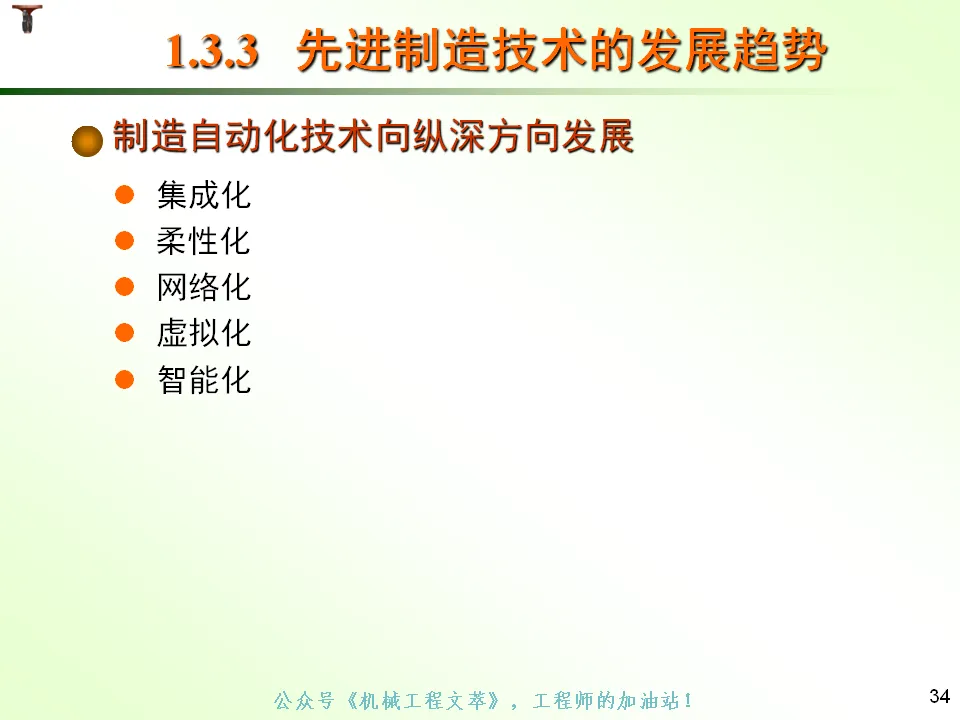 1.3.3 先进制造技术的发展趋势

制造自动化技术向纵深方向发展

集成化

柔性化

网络化

虚拟化

智能化

公众号《机械工程文萃》，工程师的加油站！

34